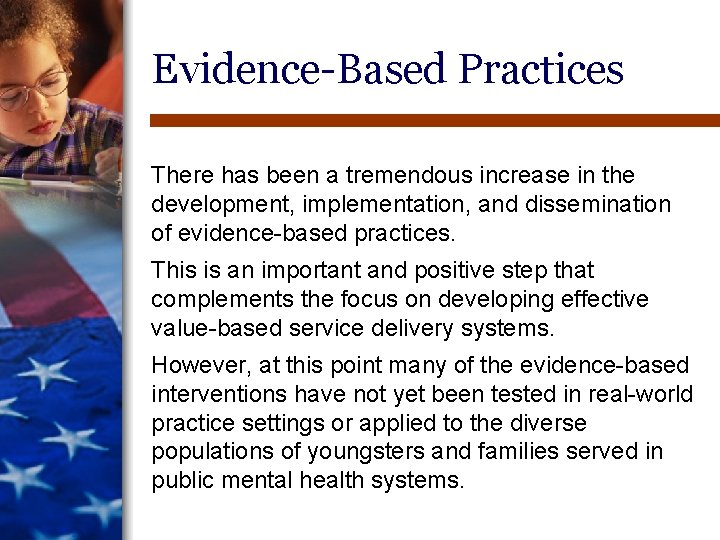 Evidence-Based Practices

There has been a tremendous increase in the development, implementation, and dissemination of evidence-based practices.

This is an important and positive step that complements the focus on developing effective value-based service delivery systems.

However, at this point many of the evidence-based interventions have not yet been tested in real-world practice settings or applied to the diverse populations of youngsters and families served in public mental health systems.